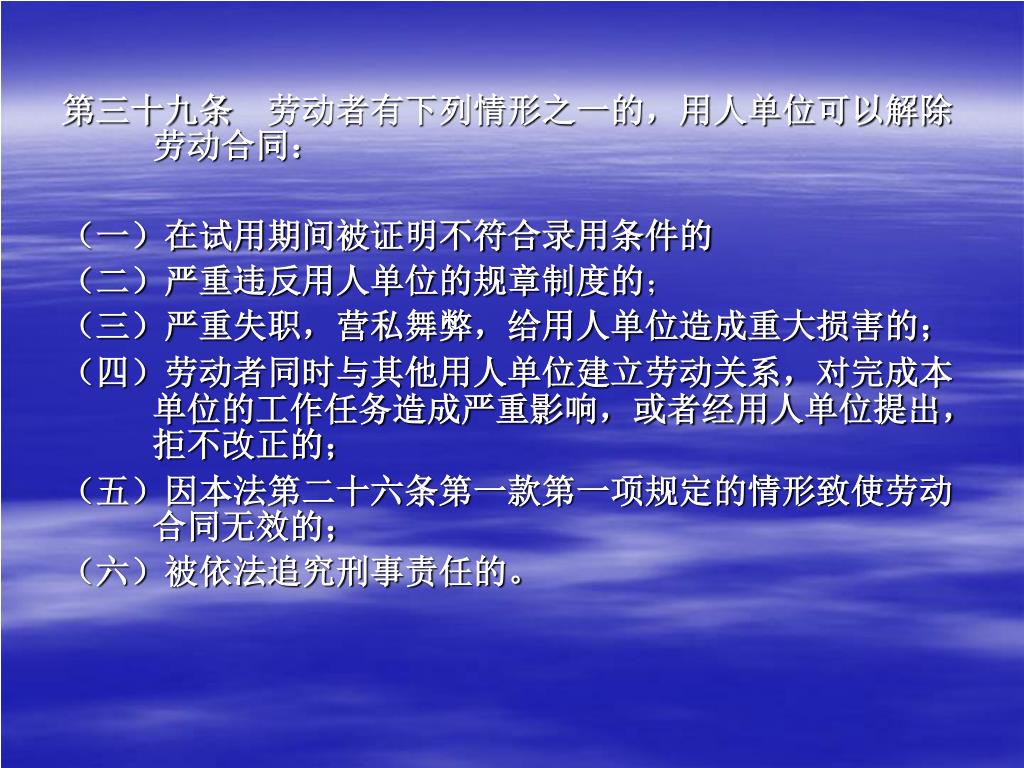 第三十九条　劳动者有下列情形之一的，用人单位可以解除劳动合同：

（一）在试用期间被证明不符合录用条件的
（二）严重违反用人单位的规章制度的；
（三）严重失职，营私舞弊，给用人单位造成重大损害的；
（四）劳动者同时与其他用人单位建立劳动关系，对完成本单位的工作任务造成严重影响，或者经用人单位提出，拒不改正的；
（五）因本法第二十六条第一款第一项规定的情形致使劳动合同无效的；
（六）被依法追究刑事责任的。